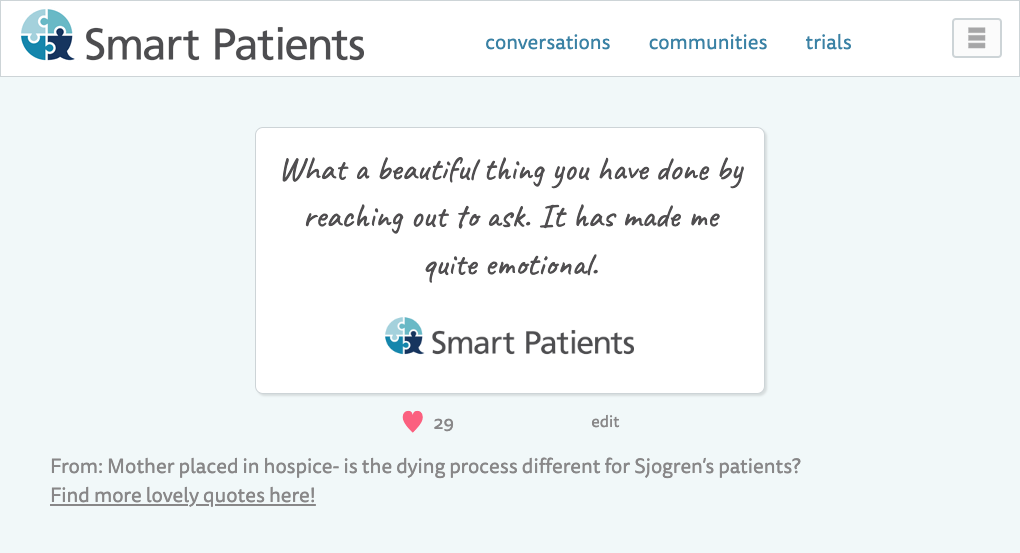 Smart Patients

conversations communities trials

What a beautiful thing you have done by reaching out to ask. It has made me quite emotional.

Smart Patients

29

edit

From: Mother placed in hospice- is the dying process different for Sjogren's patients?
Find more lovely quotes here!